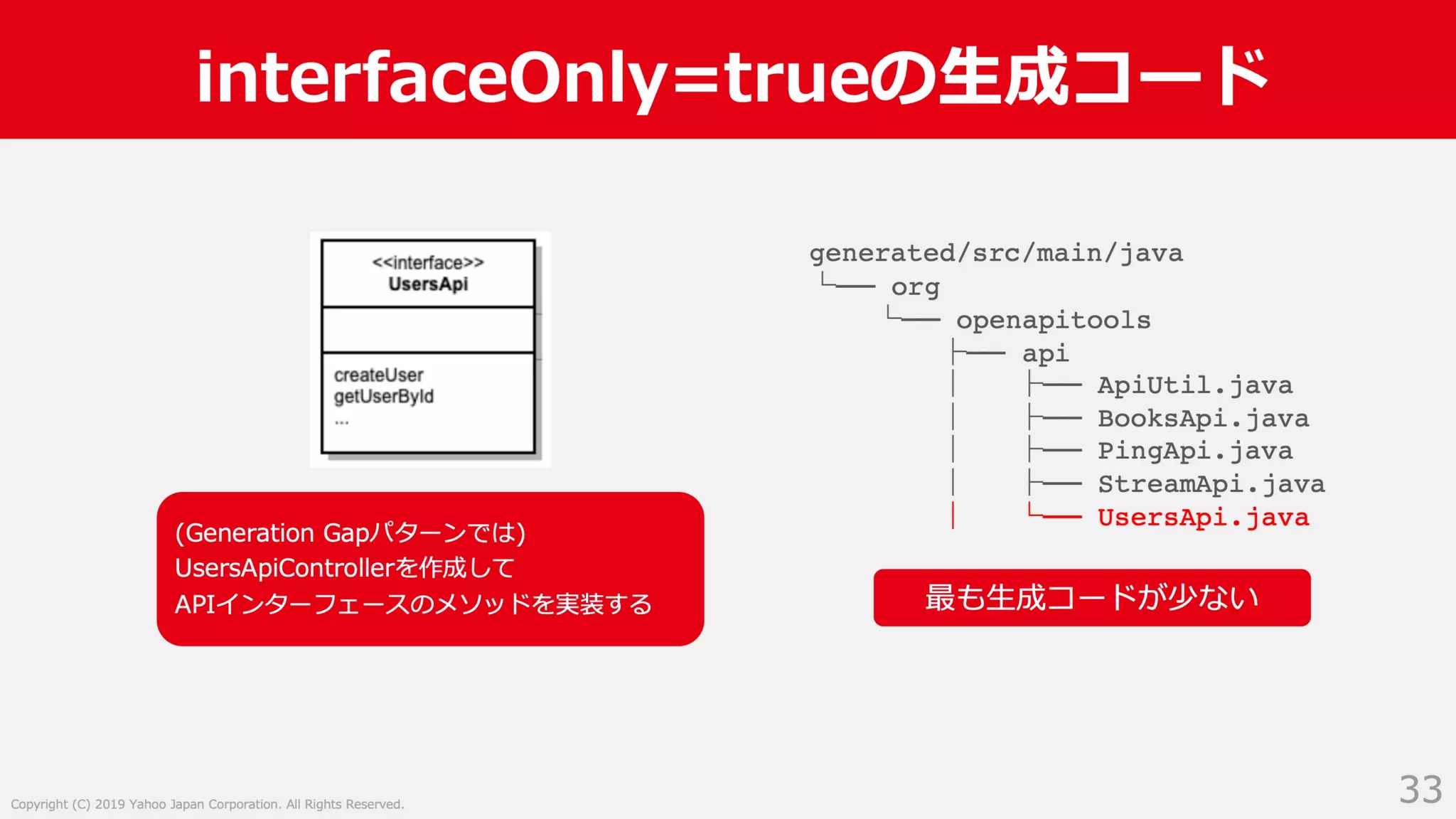 interfaceOnly=trueの生成コード

<<interface>>
UsersApi

createUser
getUserById
...

(Generation Gapパターンでは)
UsersApiControllerを作成して
APIインターフェースのメソッドを実装する

generated/src/main/java
└── org
    └── openapitools
        ├── api
        │   ├── ApiUtil.java
        │   ├── BooksApi.java
        │   ├── PingApi.java
        │   ├── StreamApi.java
        │   └── UsersApi.java

最も生成コードが少ない

Copyright (C) 2019 Yahoo Japan Corporation. All Rights Reserved.

33